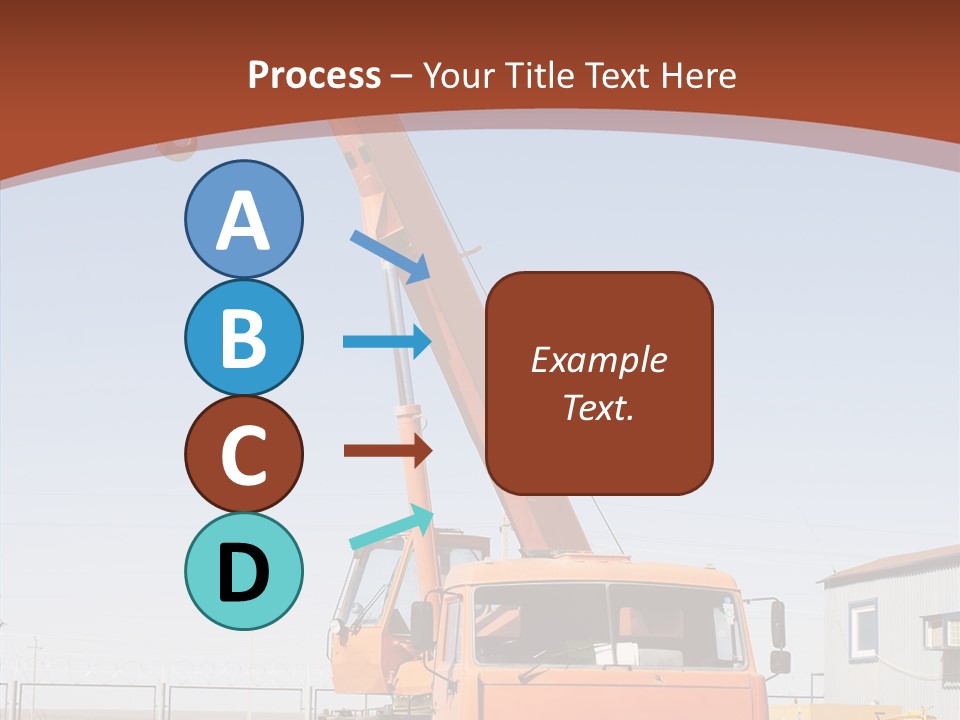 Process – Your Title Text Here

A

B

C

D

Example Text.